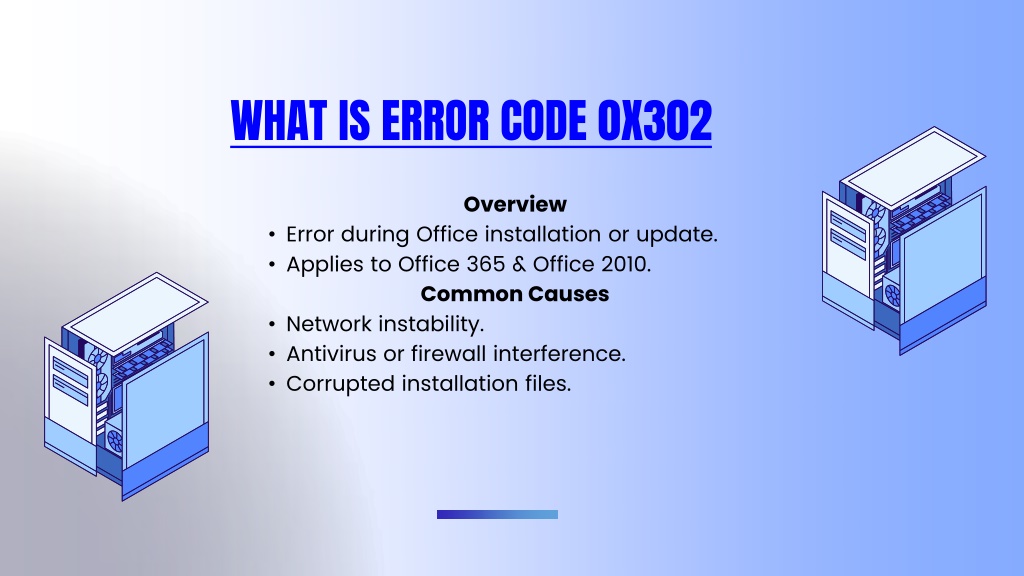 WHAT IS ERROR CODE 0X302

Overview

• Error during Office installation or update.
• Applies to Office 365 & Office 2010.

Common Causes

• Network instability.
• Antivirus or firewall interference.
• Corrupted installation files.